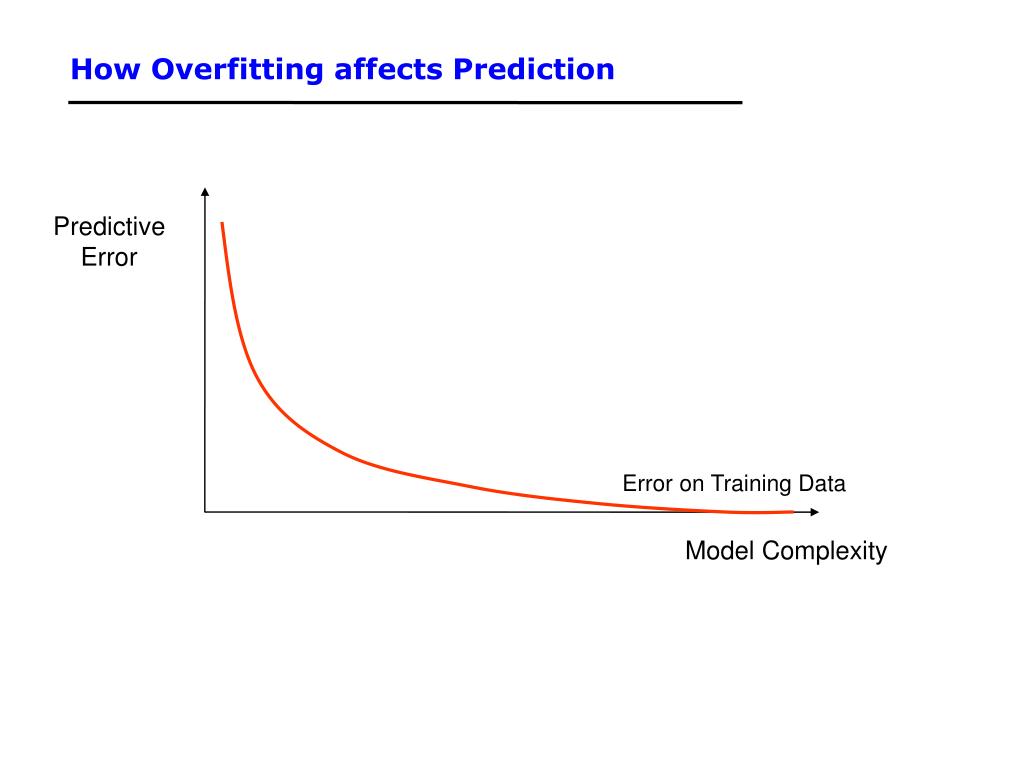 How Overfitting affects Prediction

Predictive Error

Error on Training Data

Model Complexity